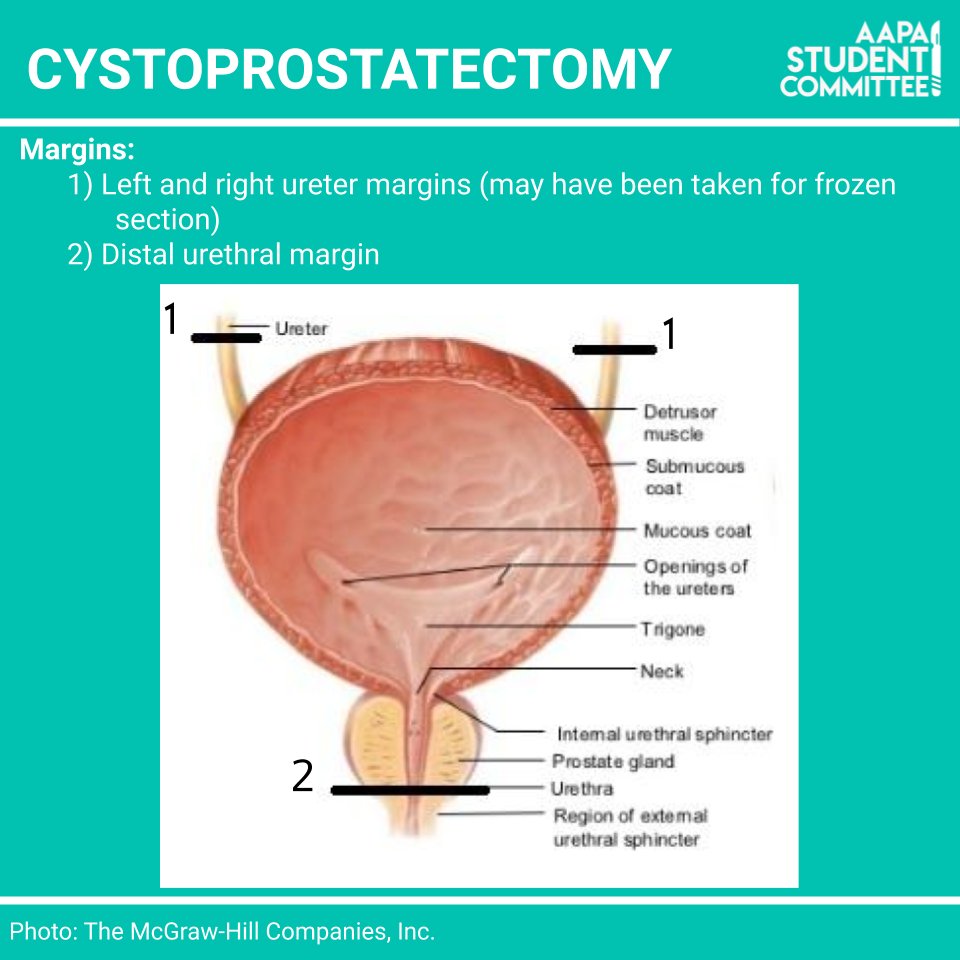 CYSTOPROSTATECTOMY

AAPA STUDENT COMMITTEE

Margins:
1) Left and right ureter margins (may have been taken for frozen section)
2) Distal urethral margin

1
Ureter
1
Detrusor muscle
Submucous coat
Mucous coat
Openings of the ureters
Trigone
Neck
Internal urethral sphincter
Prostate gland
2
Urethra
Region of external urethral sphincter

Photo: The McGraw-Hill Companies, Inc.